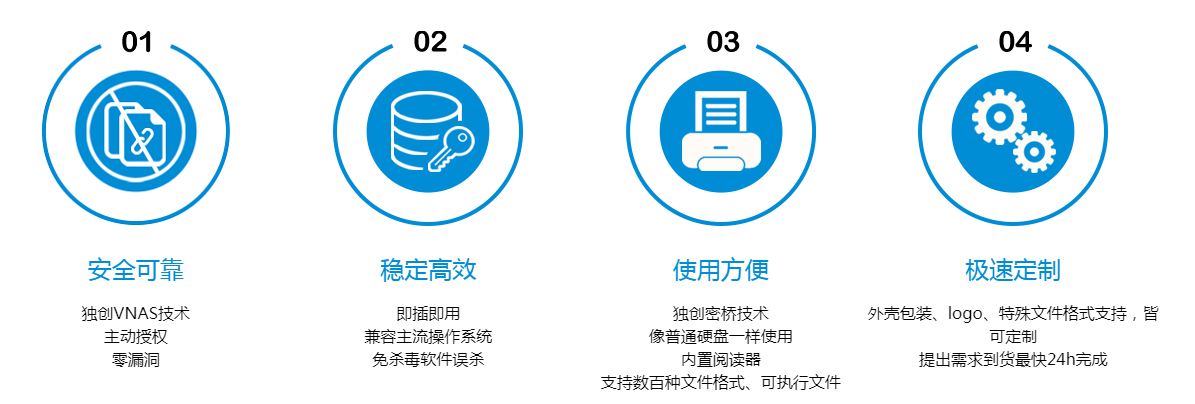 01

安全可靠

独创VNAS技术
主动授权
零漏洞

02

稳定高效

即插即用
兼容主流操作系统
免杀毒软件误杀

03

使用方便

独创密桥技术
像普通硬盘一样使用
内置阅读器
支持数百种文件格式、可执行文件

04

极速定制

外壳包装、logo、特殊文件格式支持，皆可定制
提出需求到货最快24h完成